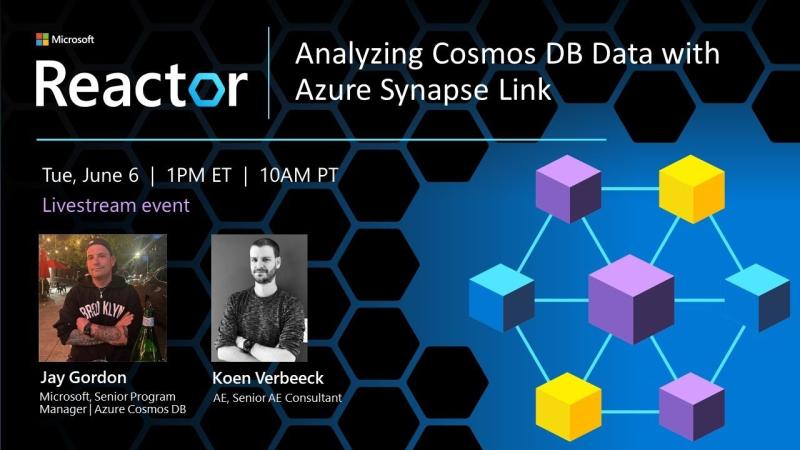 Microsoft
Reactor

Analyzing Cosmos DB Data with Azure Synapse Link

Tue, June 6 | 1PM ET | 10AM PT
Livestream event

BROOKLYN

Jay Gordon
Microsoft, Senior Program Manager | Azure Cosmos DB

Koen Verbeeck
AE, Senior AE Consultant